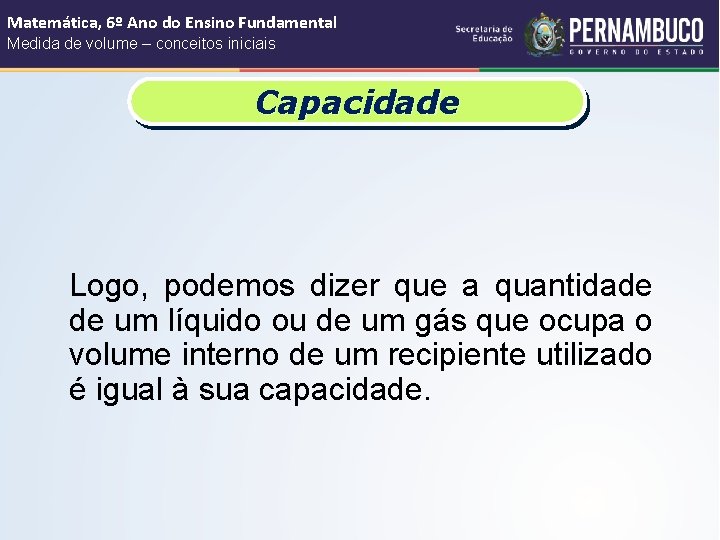 Matemática, 6º Ano do Ensino Fundamental
Medida de volume – conceitos iniciais

Secretaria de Educação

PERNAMBUCO
GOVERNO DO ESTADO

Capacidade

Logo, podemos dizer que a quantidade de um líquido ou de um gás que ocupa o volume interno de um recipiente utilizado é igual à sua capacidade.